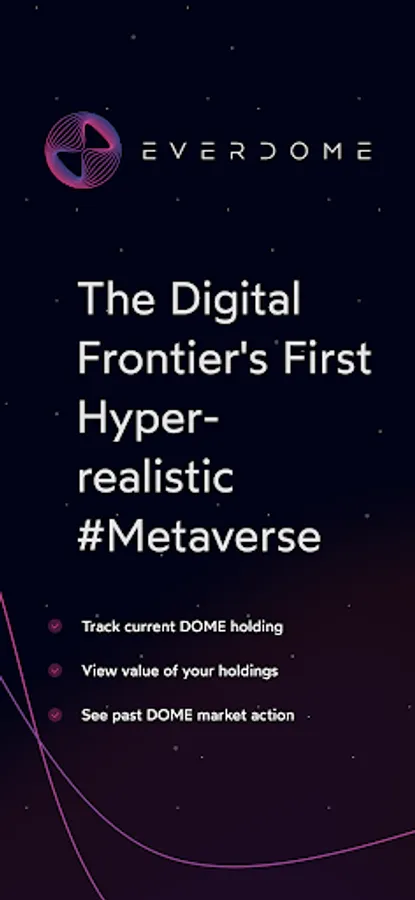 EVERDOME

The Digital Frontier's First Hyper-realistic #Metaverse

Track current DOME holding

View value of your holdings

See past DOME market action